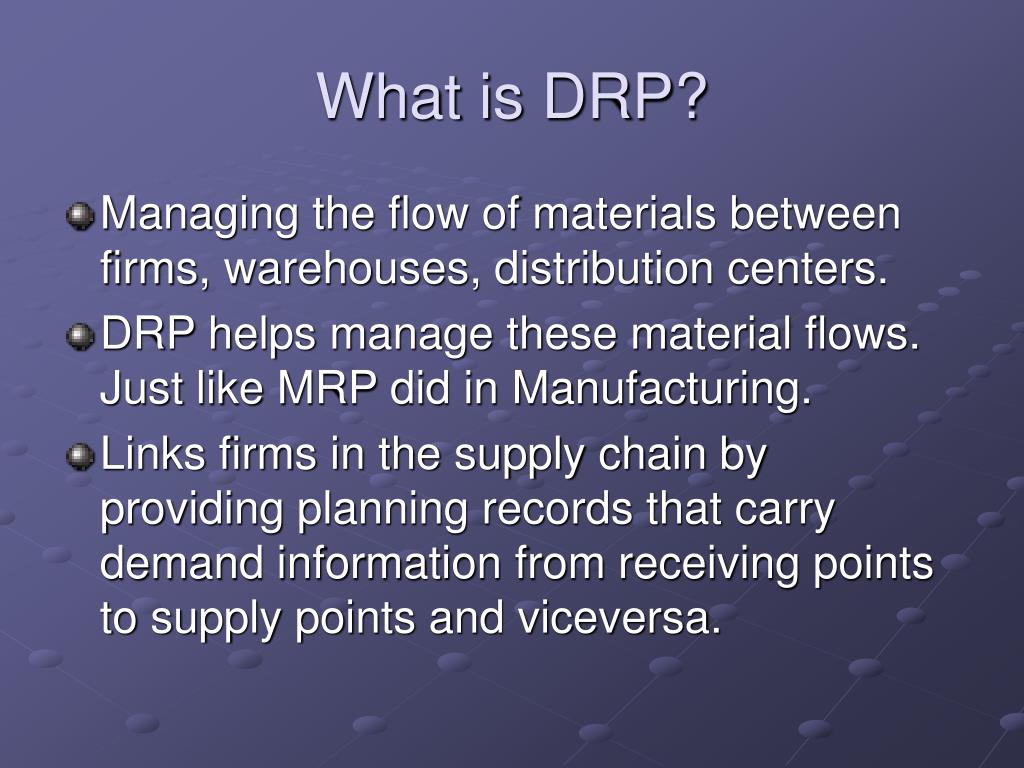 What is DRP?

Managing the flow of materials between firms, warehouses, distribution centers.

DRP helps manage these material flows. Just like MRP did in Manufacturing.

Links firms in the supply chain by providing planning records that carry demand information from receiving points to supply points and viceversa.